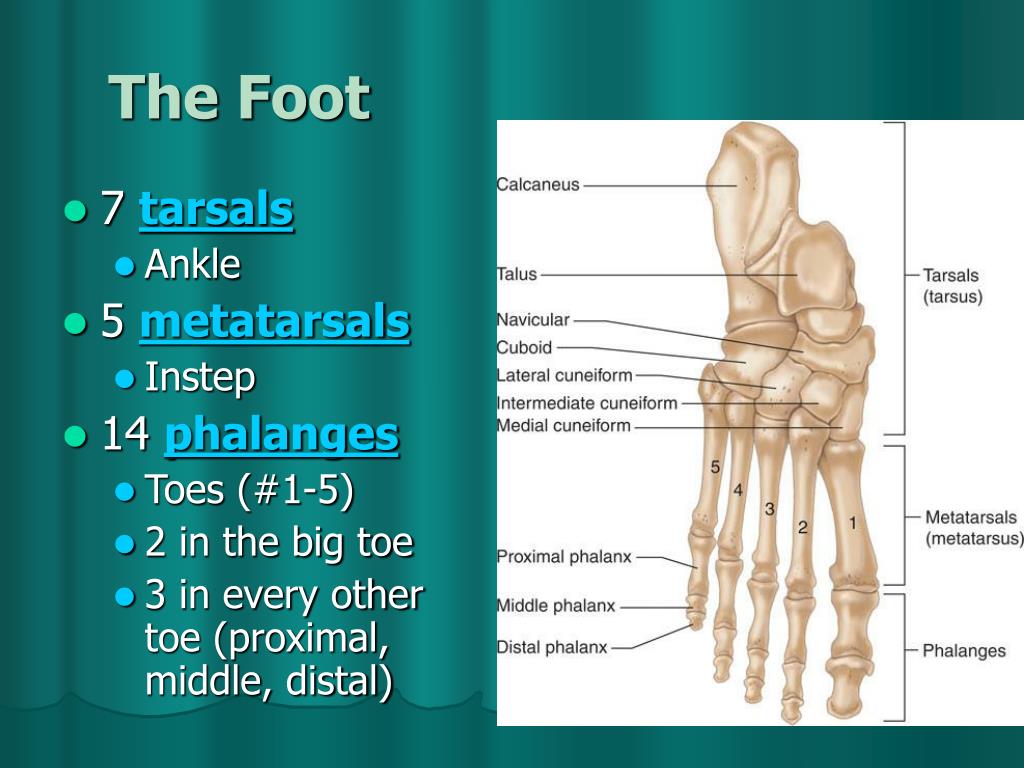 The Foot

• 7 tarsals
• Ankle
• 5 metatarsals
• Instep
• 14 phalanges
• Toes (#1-5)
• 2 in the big toe
• 3 in every other toe (proximal, middle, distal)

Calcaneus
Talus
Navicular
Cuboid
Lateral cuneiform
Intermediate cuneiform
Medial cuneiform
Proximal phalanx
Middle phalanx
Distal phalanx
5
4
3
2
1
Tarsals (tarsus)
Metatarsals (metatarsus)
Phalanges